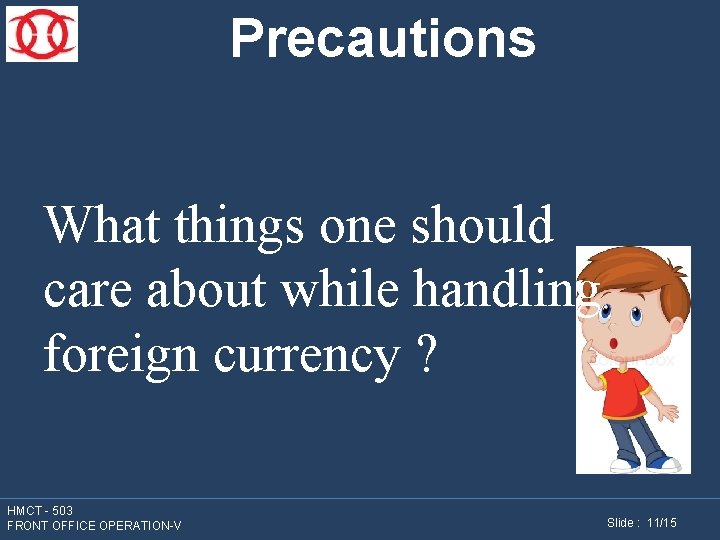 Precautions

What things one should care about while handling foreign currency ?

HMCT - 503
FRONT OFFICE OPERATION-V

Slide : 11/15